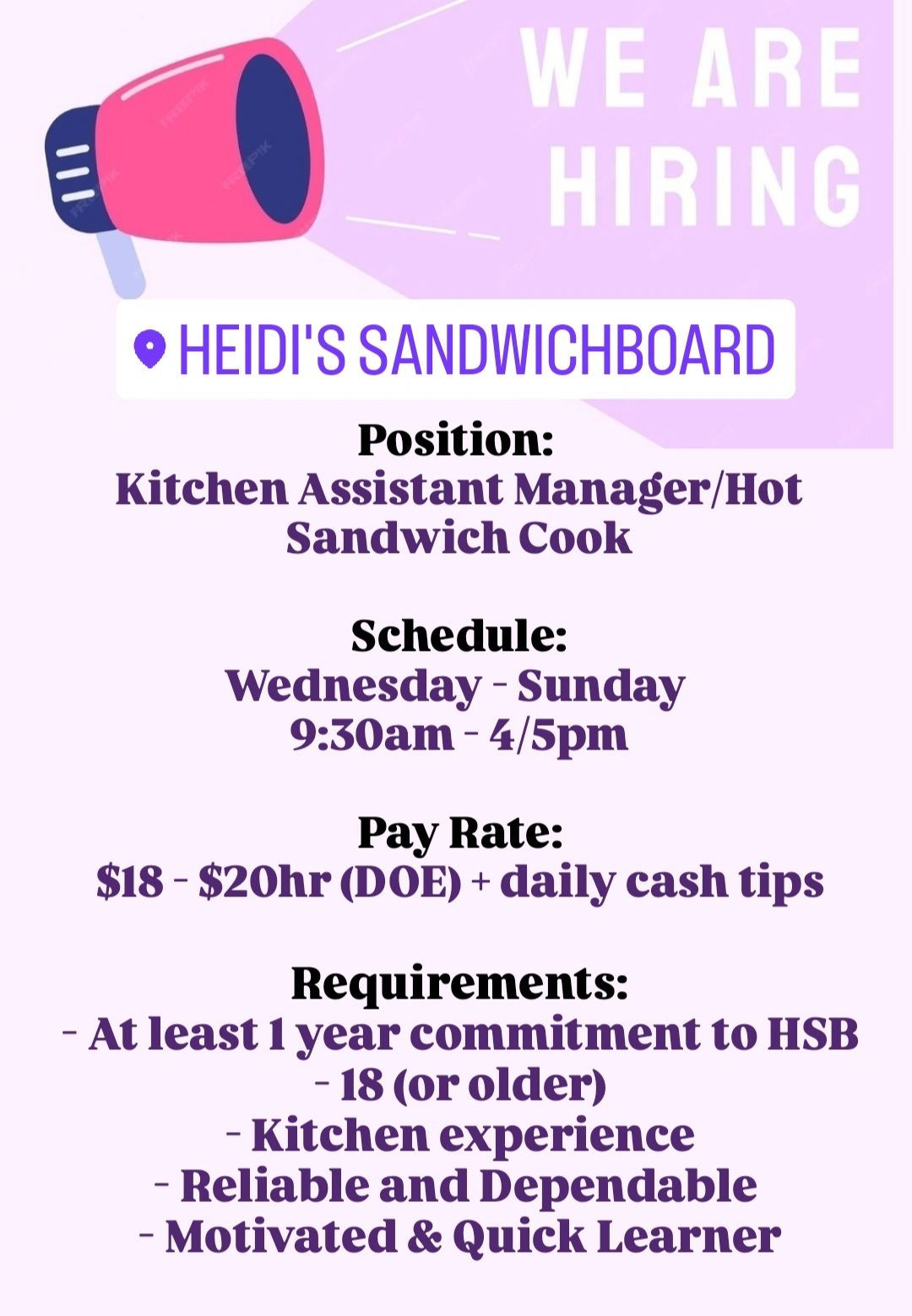 WE ARE HIRING

HEIDI'S SANDWICHBOARD

Position:
Kitchen Assistant Manager/Hot Sandwich Cook

Schedule:
Wednesday - Sunday
9:30am - 4/5pm

Pay Rate:
\$18 - \$20hr (DOE) + daily cash tips

Requirements:
- At least 1 year commitment to HSB
- 18 (or older)
- Kitchen experience
- Reliable and Dependable
- Motivated & Quick Learner